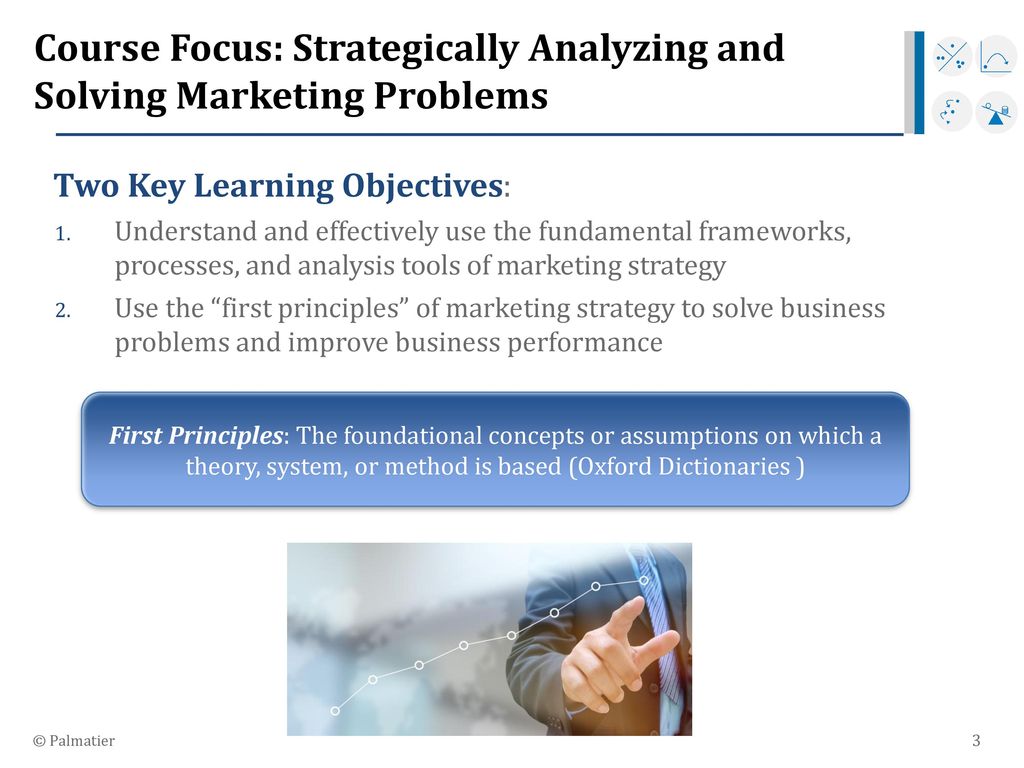 Course Focus: Strategically Analyzing and Solving Marketing Problems

Two Key Learning Objectives:

1. Understand and effectively use the fundamental frameworks, processes, and analysis tools of marketing strategy
2. Use the “first principles” of marketing strategy to solve business problems and improve business performance

First Principles: The foundational concepts or assumptions on which a theory, system, or method is based (Oxford Dictionaries )

© Palmatier

3